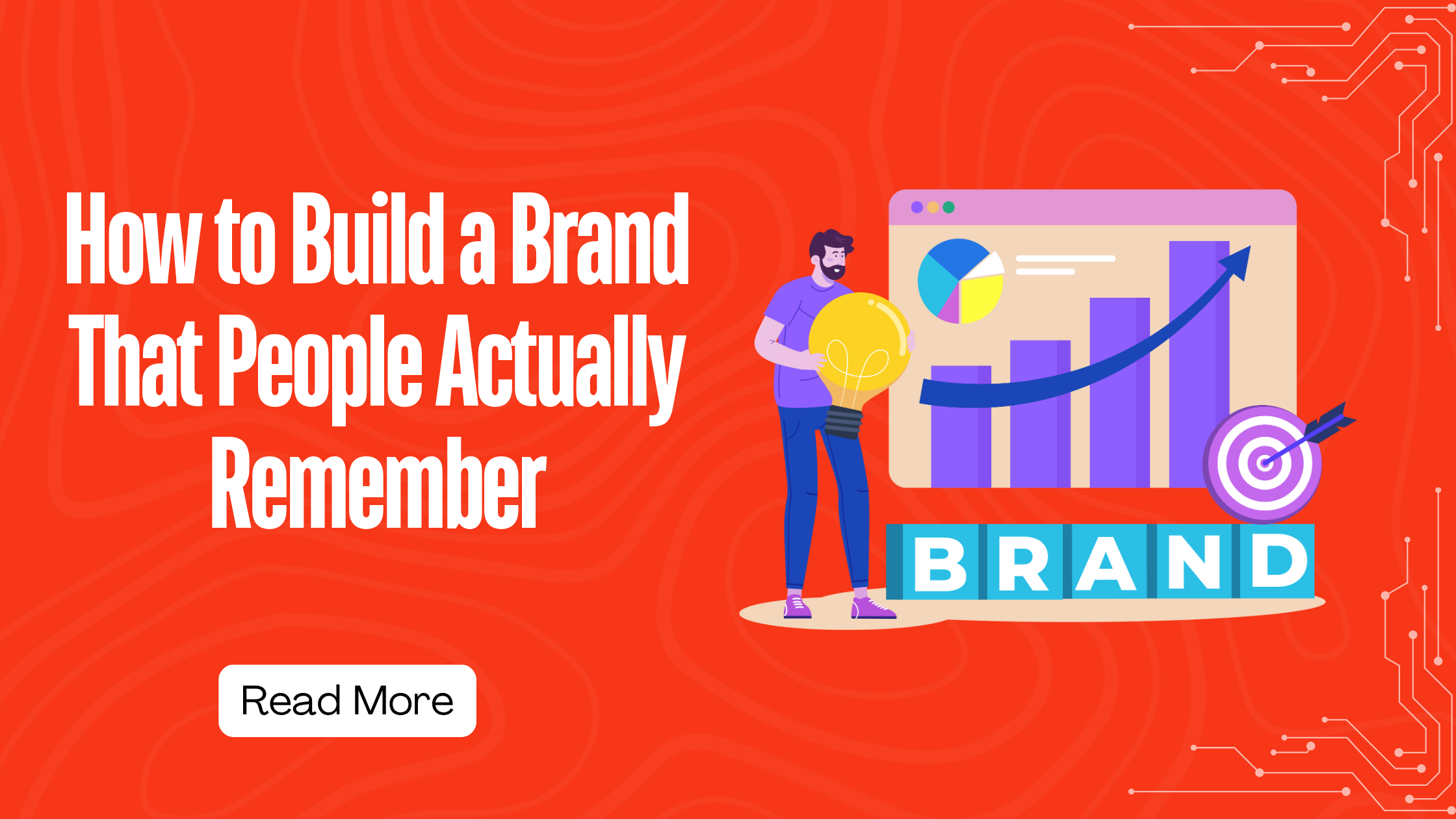 How to Build a Brand That People Actually Remember

BRAND

Read More